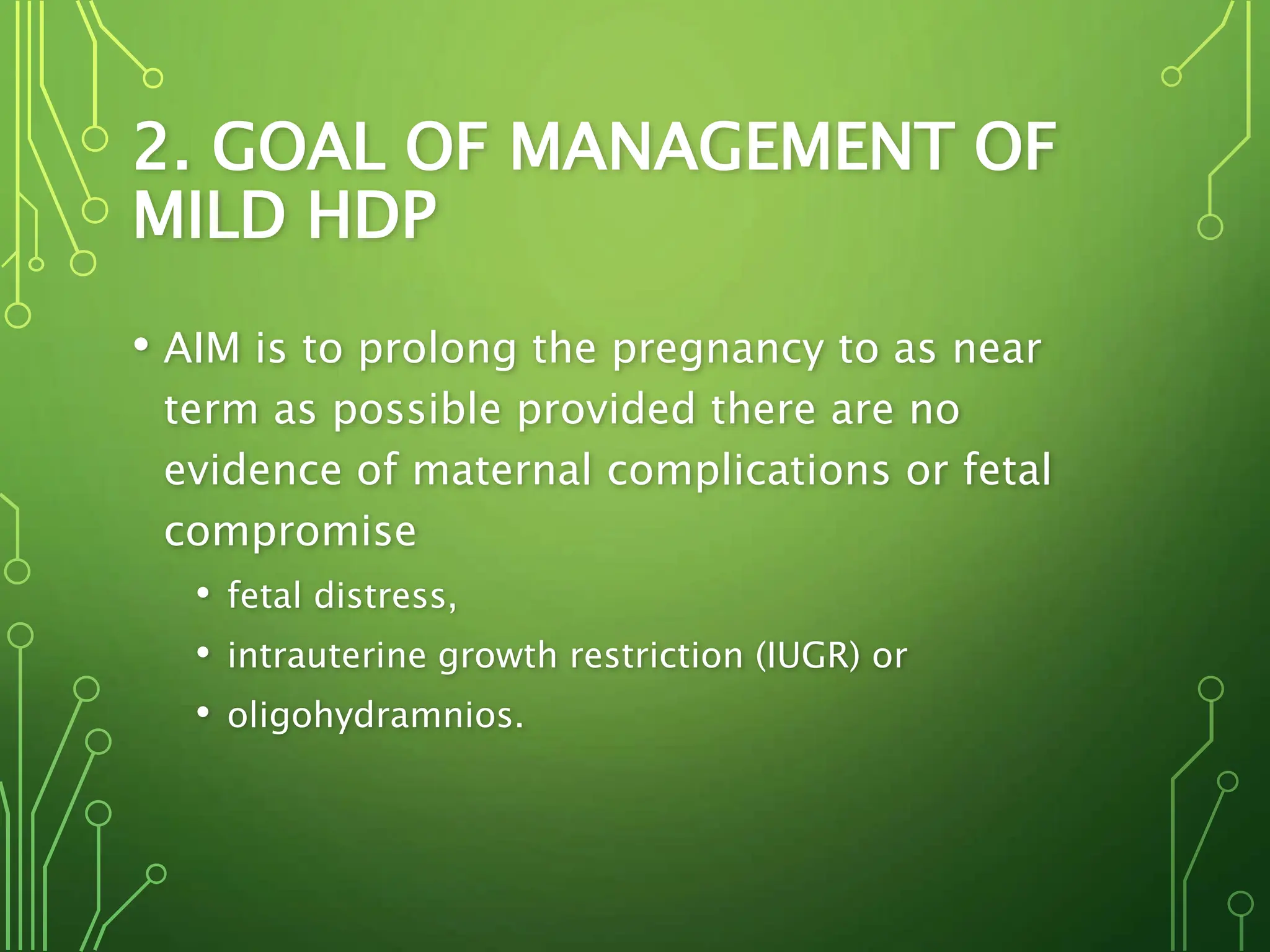 2. GOAL OF MANAGEMENT OF MILD HDP

• AIM is to prolong the pregnancy to as near term as possible provided there are no evidence of maternal complications or fetal compromise

• fetal distress,
• intrauterine growth restriction (IUGR) or
• oligohydramnios.